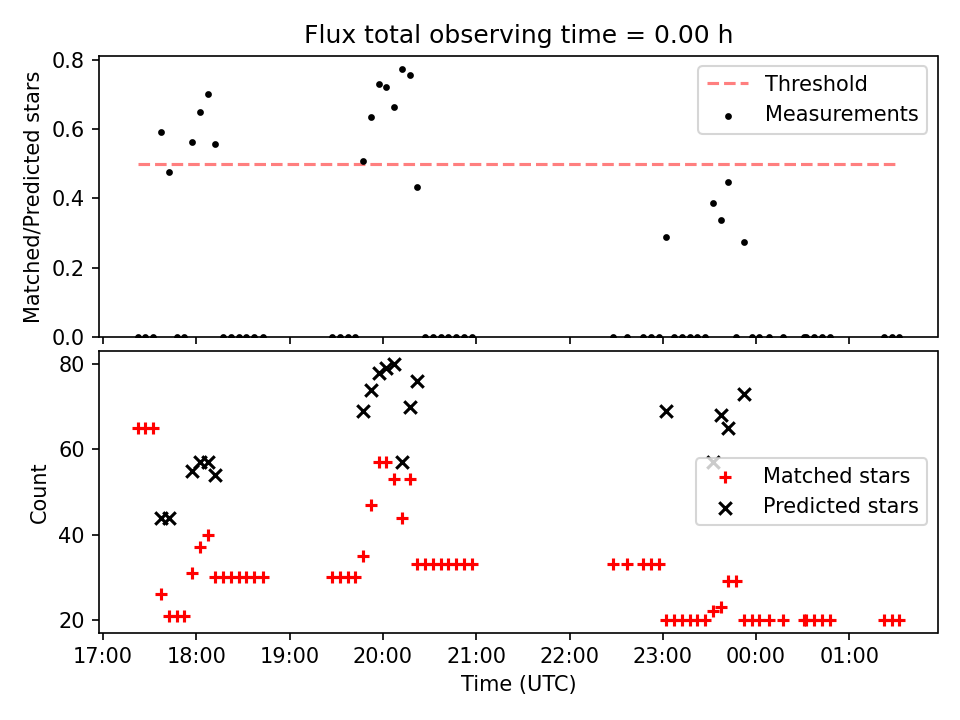 Flux total observing time = 0.00 h

Matched/Predicted stars

0.8
0.6
0.4
0.2
0.0

Threshold
Measurements

Count

80
60
40
20

Matched stars
Predicted stars

17:00 18:00 19:00 20:00 21:00 22:00 23:00 00:00 01:00

Time (UTC)